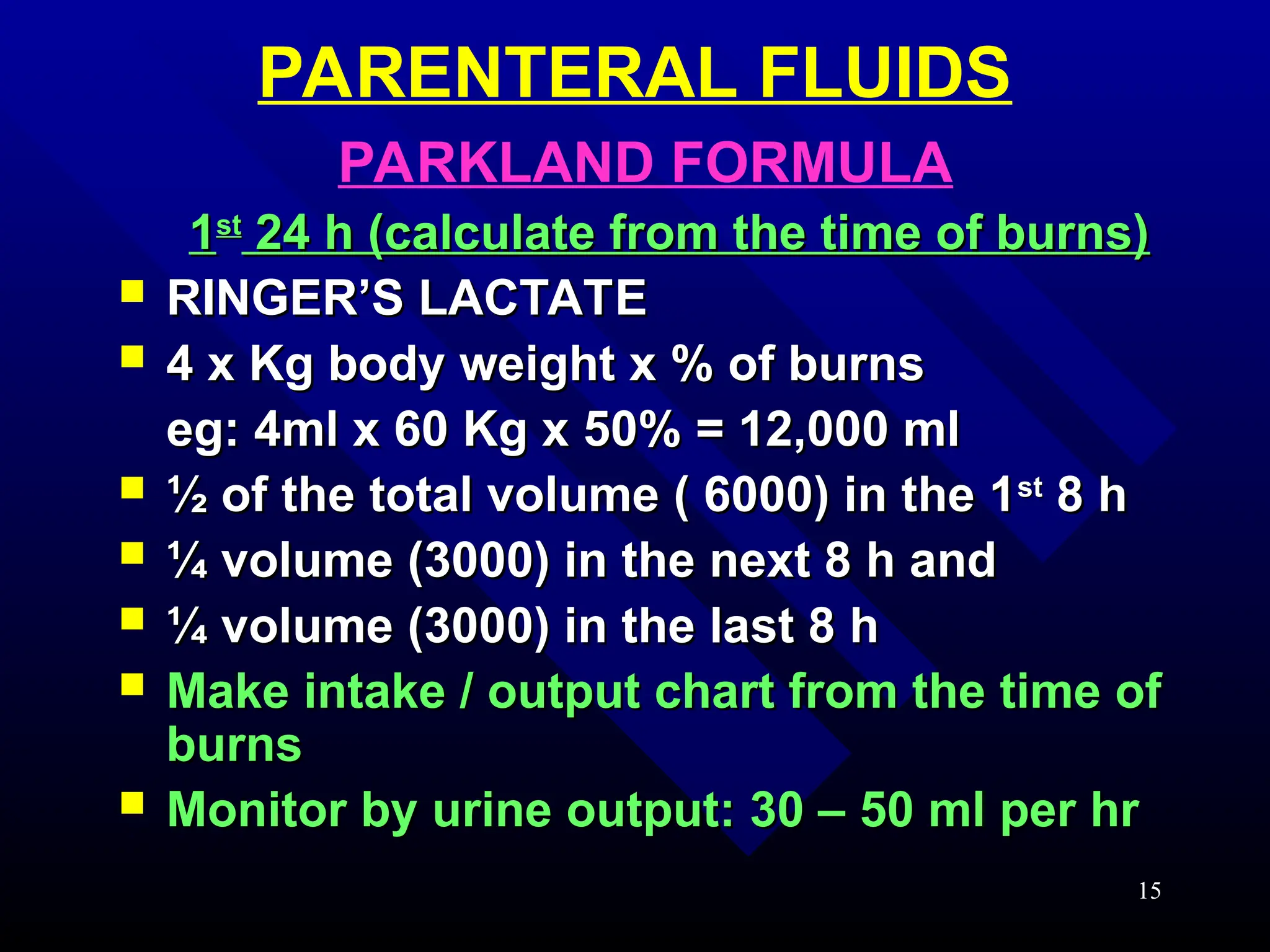 PARENTERAL FLUIDS

PARKLAND FORMULA

1st 24 h (calculate from the time of burns)

- RINGER'S LACTATE
- 4 x Kg body weight x % of burns
  eg: 4ml x 60 Kg x 50% = 12,000 ml
- ½ of the total volume ( 6000) in the 1st 8 h
- ¼ volume (3000) in the next 8 h and
- ¼ volume (3000) in the last 8 h
- Make intake / output chart from the time of burns
- Monitor by urine output: 30 – 50 ml per hr

15